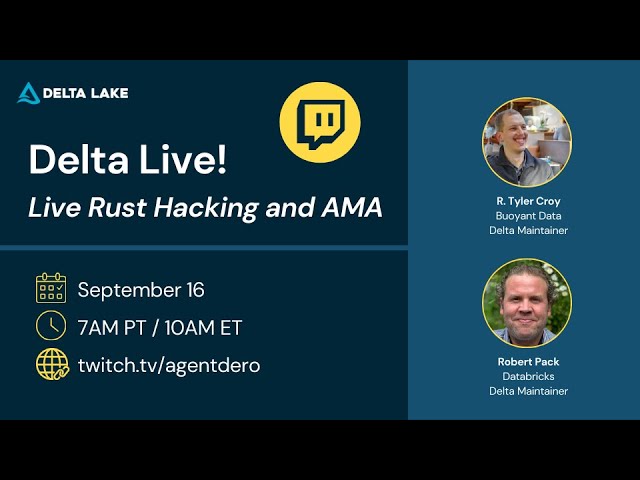 DELTA LAKE

Delta Live!
Live Rust Hacking and AMA

September 16
7AM PT / 10AM ET
twitch.tv/agentdero

R. Tyler Croy
Buoyant Data
Delta Maintainer

Robert Pack
Databricks
Delta Maintainer